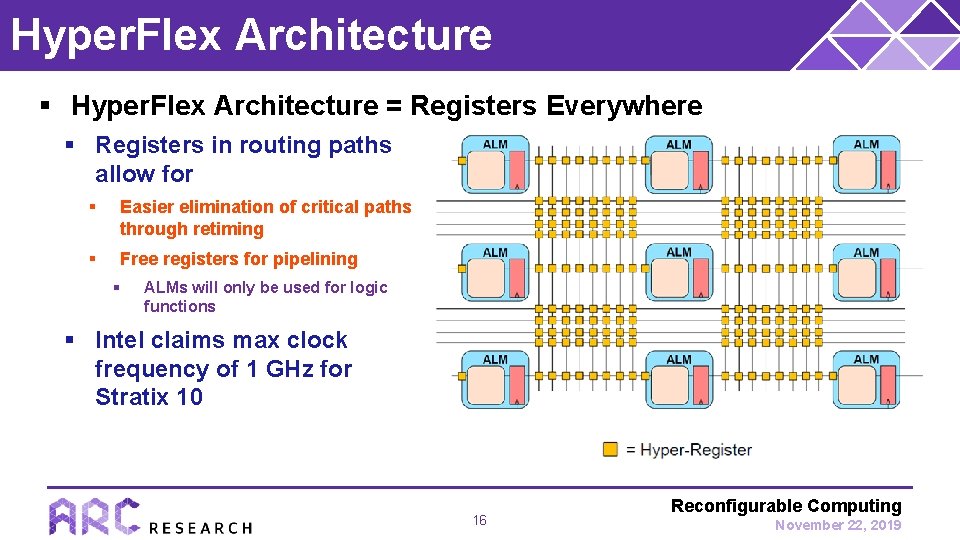 HyperFlex Architecture

▪ HyperFlex Architecture = Registers Everywhere

▪ Registers in routing paths allow for

▪ Easier elimination of critical paths through retiming

▪ Free registers for pipelining

▪ ALMs will only be used for logic functions

▪ Intel claims max clock frequency of 1 GHz for Stratix 10

ALM

ALM

ALM

ALM

ALM

ALM

ALM

ALM

ALM

= Hyper-Register

ARC RESEARCH

16

Reconfigurable Computing

November 22, 2019